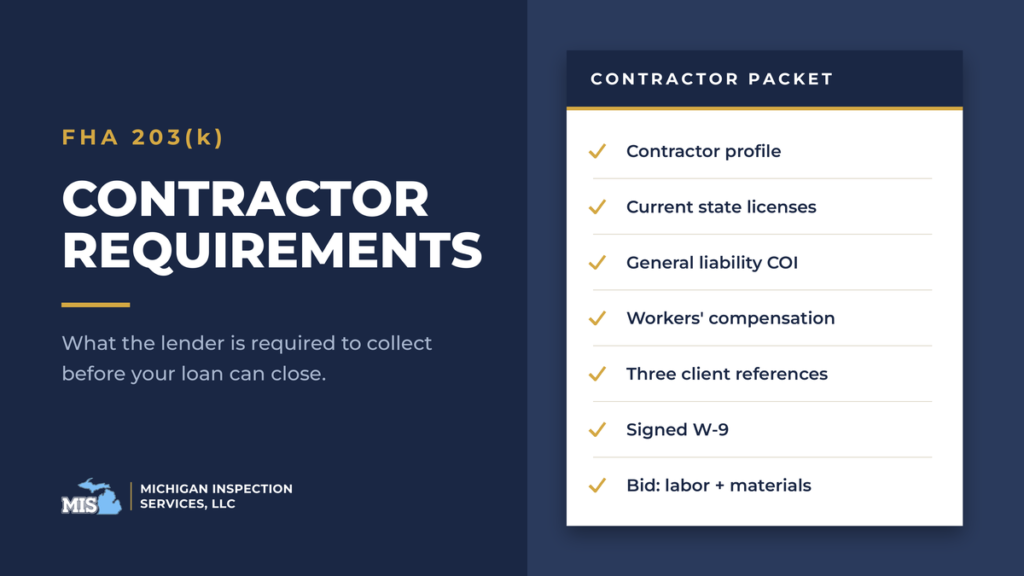 FHA 203(k)

CONTRACTOR REQUIREMENTS

What the lender is required to collect before your loan can close.

MIS | MICHIGAN INSPECTION SERVICES, LLC

CONTRACTOR PACKET

✓ Contractor profile

✓ Current state licenses

✓ General liability COI

✓ Workers' compensation

✓ Three client references

✓ Signed W-9

✓ Bid: labor + materials